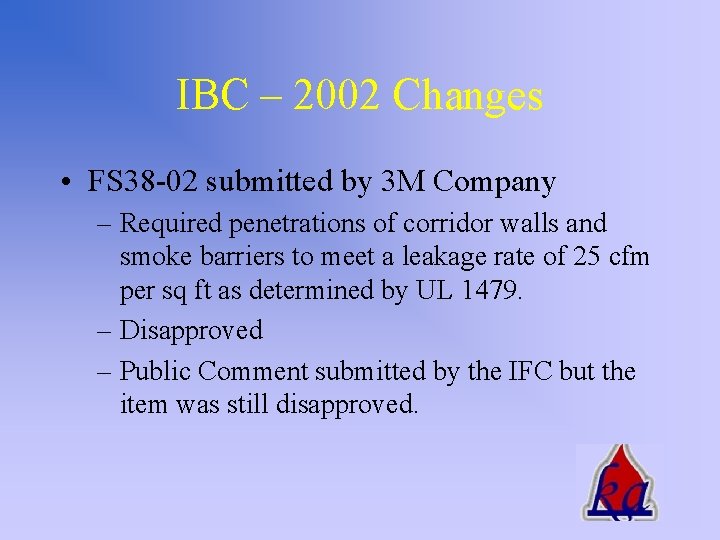 IBC – 2002 Changes

• FS38-02 submitted by 3M Company

– Required penetrations of corridor walls and smoke barriers to meet a leakage rate of 25 cfm per sq ft as determined by UL 1479.

– Disapproved

– Public Comment submitted by the IFC but the item was still disapproved.

ka